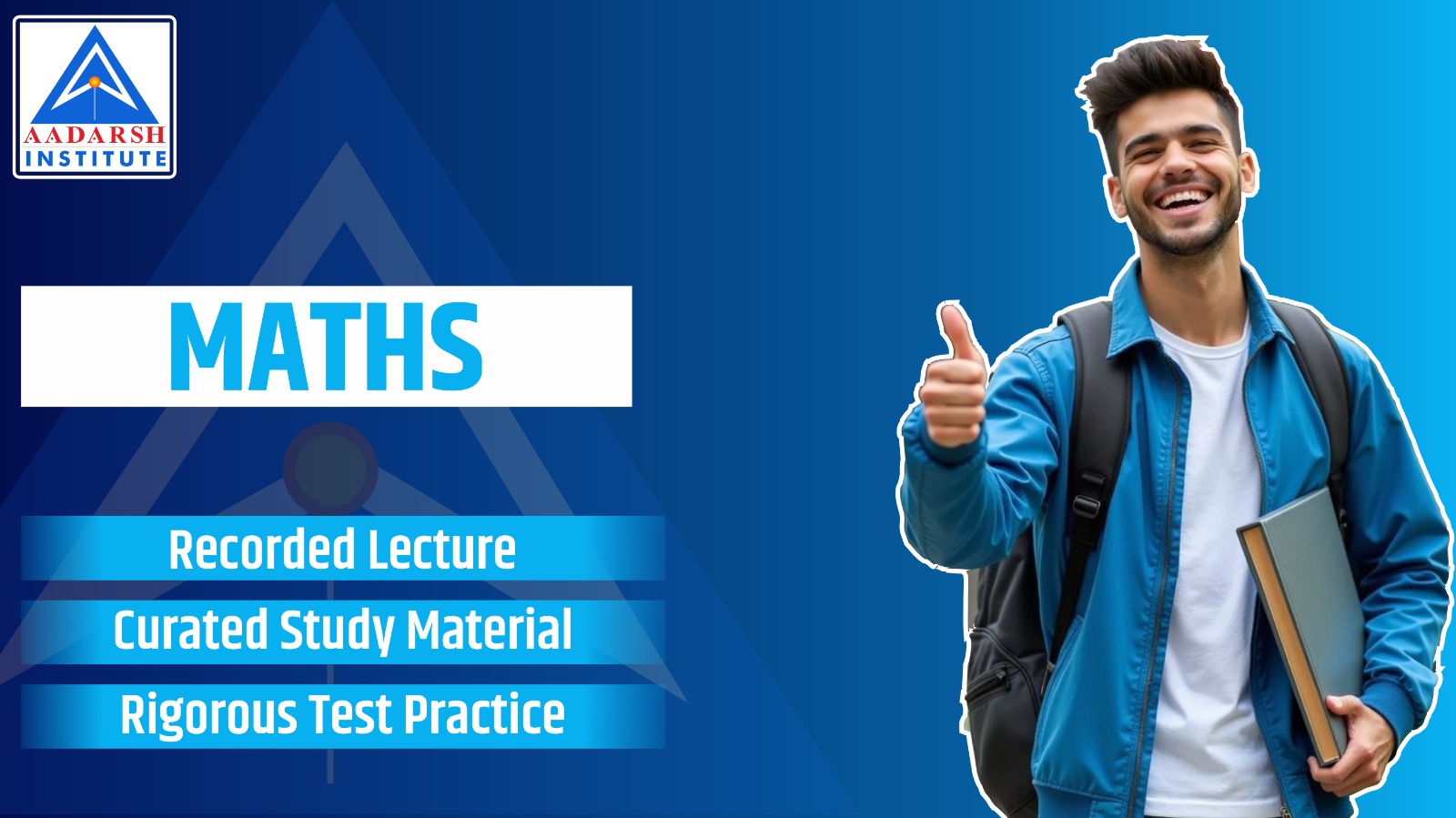 AADARSH
INSTITUTE

MATHS

Recorded Lecture

Curated Study Material

Rigorous Test Practice